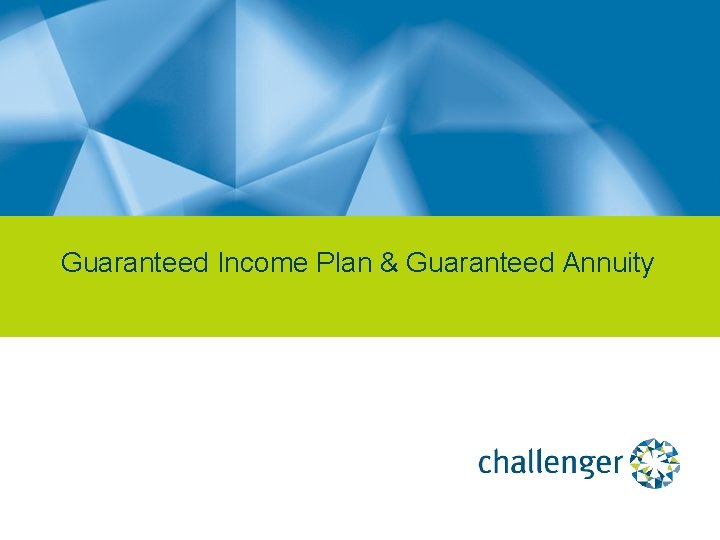 Guaranteed Income Plan & Guaranteed Annuity

challenger